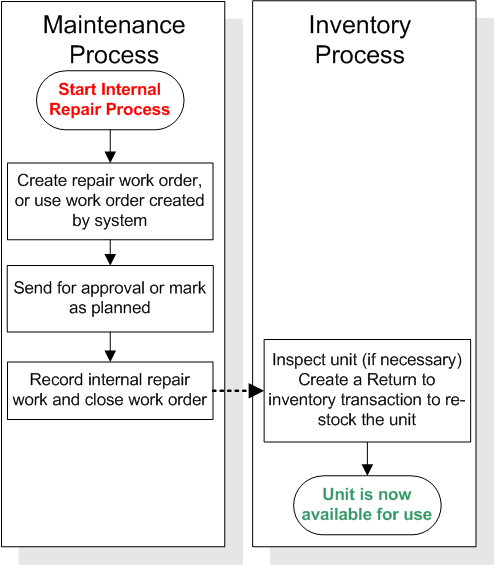 Maintenance Process

Start Internal Repair Process

Create repair work order, or use work order created by system

Send for approval or mark as planned

Record internal repair work and close work order

Inventory Process

Inspect unit (if necessary) Create a Return to inventory transaction to re-stock the unit

Unit is now available for use